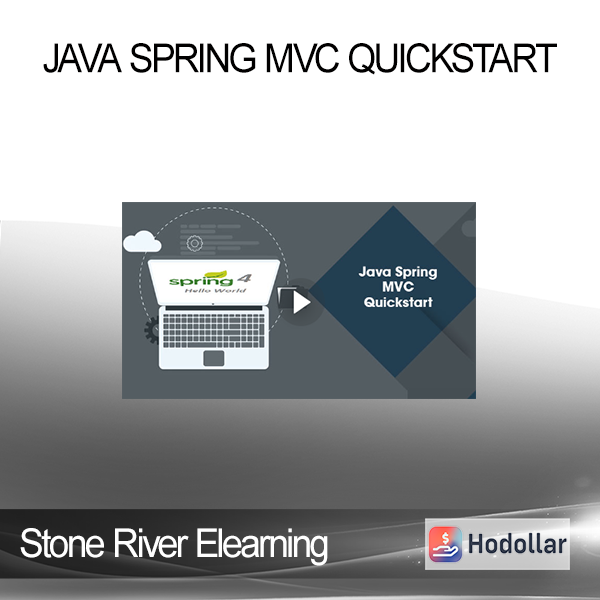 JAVA SPRING MVC QUICKSTART

spring 4
Hello World

Java Spring MVC Quickstart

Stone River Elearning

Hodollar